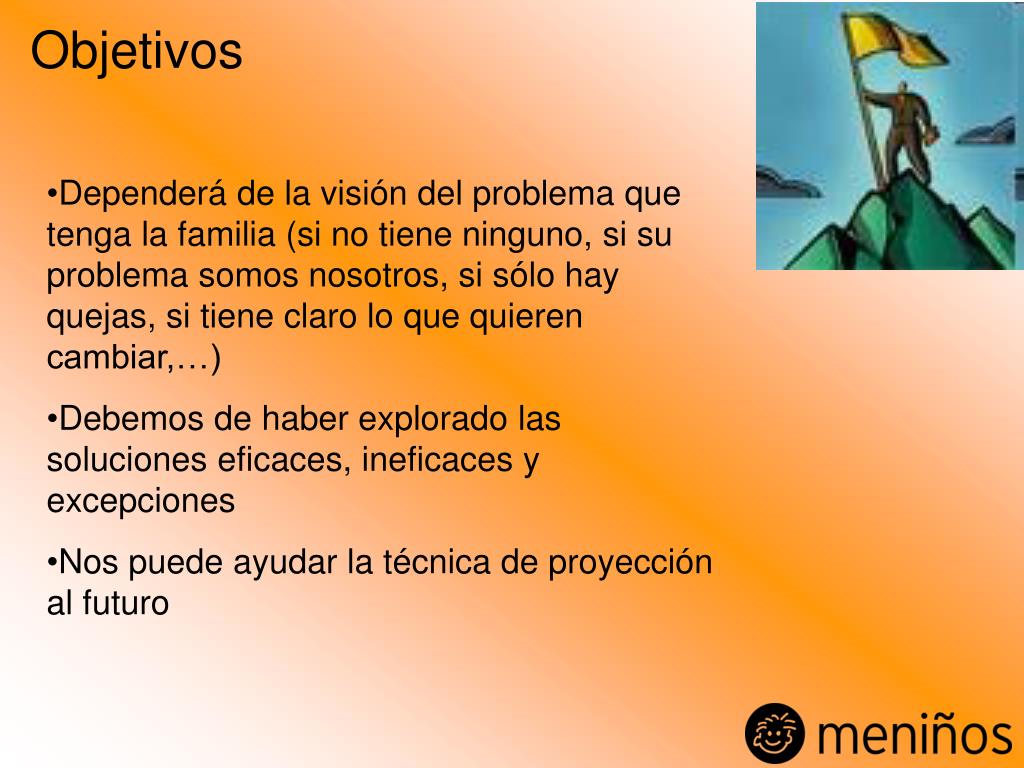 Objetivos

•Dependerá de la visión del problema que tenga la familia (si no tiene ninguno, si su problema somos nosotros, si sólo hay quejas, si tiene claro lo que quieren cambiar,…)

•Debemos de haber explorado las soluciones eficaces, ineficaces y excepciones

•Nos puede ayudar la técnica de proyección al futuro

meniños